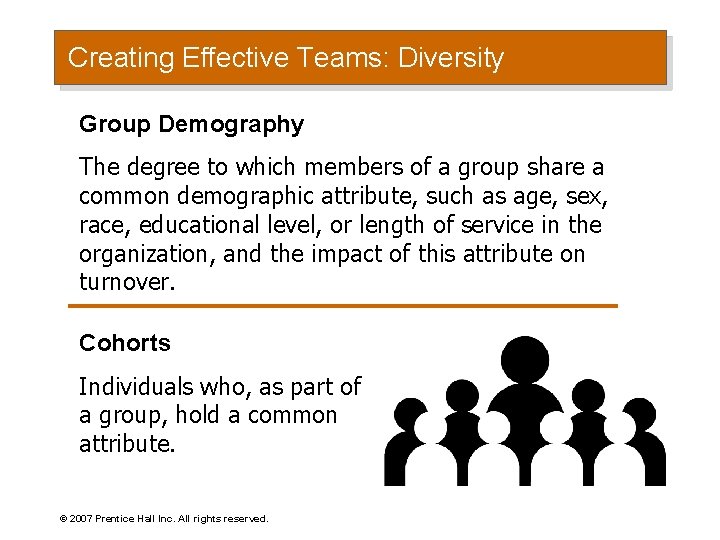 Creating Effective Teams: Diversity

Group Demography

The degree to which members of a group share a common demographic attribute, such as age, sex, race, educational level, or length of service in the organization, and the impact of this attribute on turnover.

Cohorts

Individuals who, as part of a group, hold a common attribute.

© 2007 Prentice Hall Inc. All rights reserved.